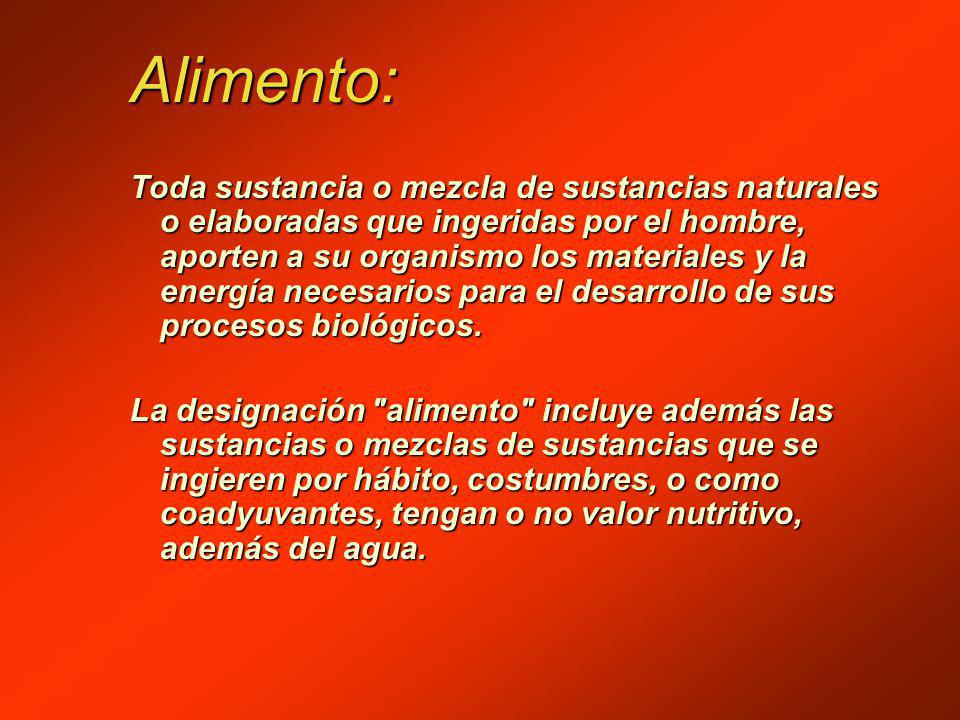 Alimento:

Toda sustancia o mezcla de sustancias naturales o elaboradas que ingeridas por el hombre, aporten a su organismo los materiales y la energía necesarios para el desarrollo de sus procesos biológicos.

La designación "alimento" incluye además las sustancias o mezclas de sustancias que se ingieren por hábito, costumbres, o como coadyuvantes, tengan o no valor nutritivo, además del agua.